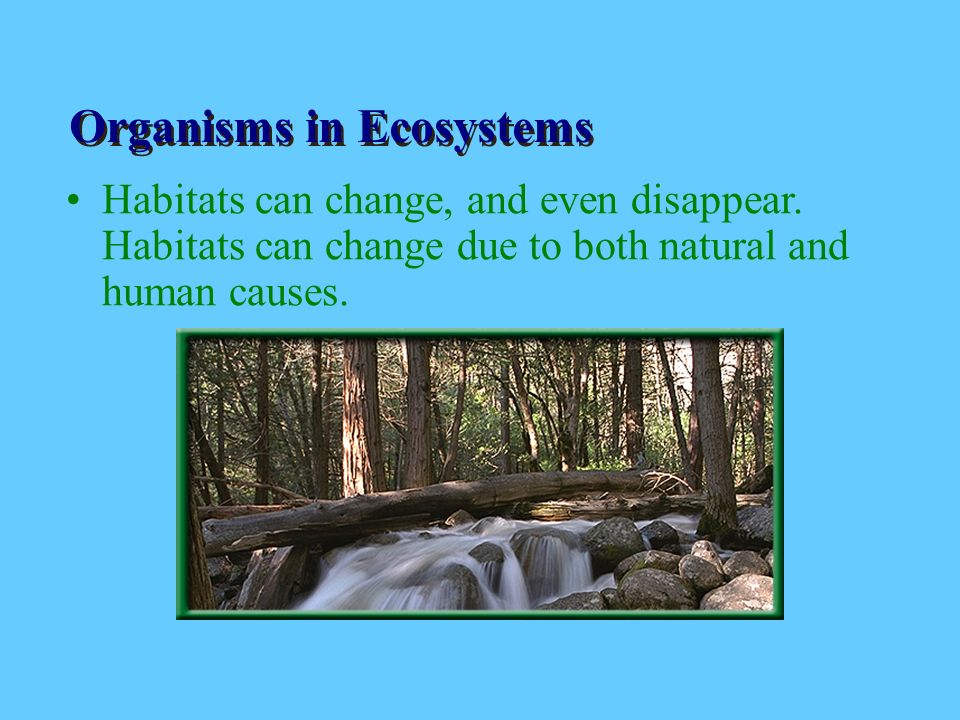 Organisms in Ecosystems

• Habitats can change, and even disappear. Habitats can change due to both natural and human causes.